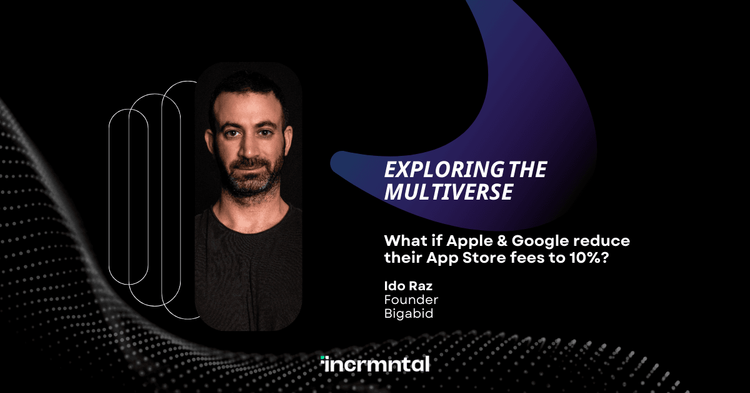 EXPLORING THE MULTIVERSE

What if Apple & Google reduce their App Store fees to 10%?

Ido Raz
Founder
Bigabid

incrmntal